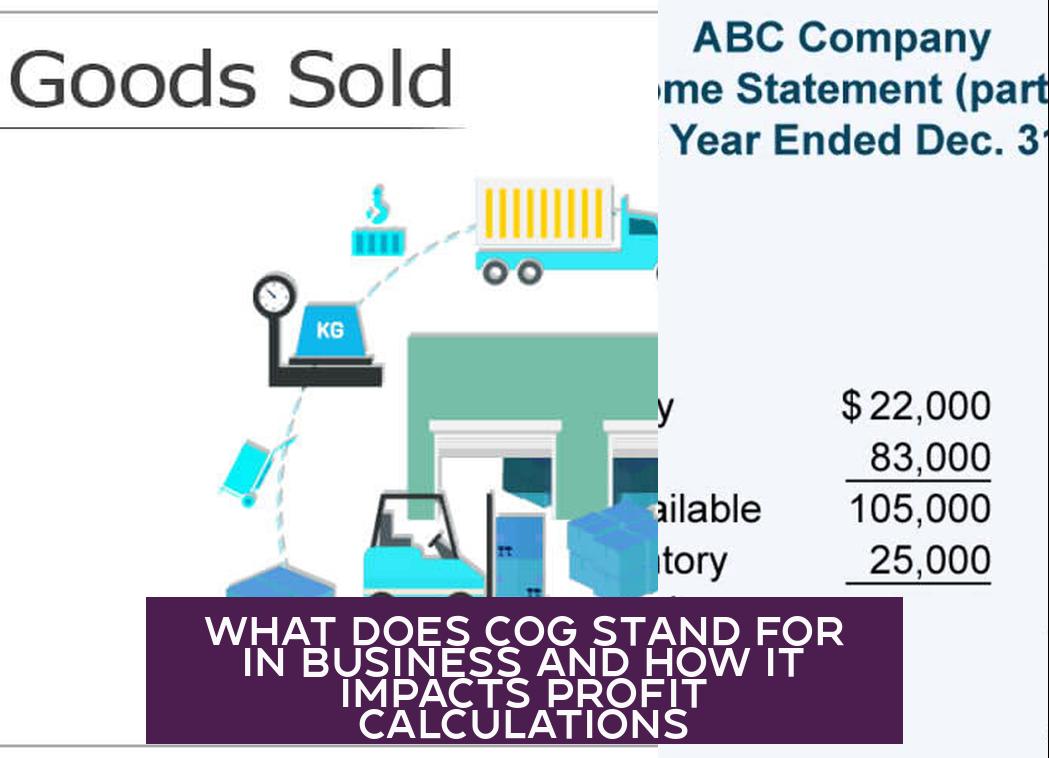 Goods Sold

KG

ABC Company
me Statement (part
Year Ended Dec. 3

| | |
|---|---|
| y | $22,000 |
| | 83,000 |
| ailable | 105,000 |
| tory | 25,000 |

WHAT DOES COG STAND FOR IN BUSINESS AND HOW IT IMPACTS PROFIT CALCULATIONS